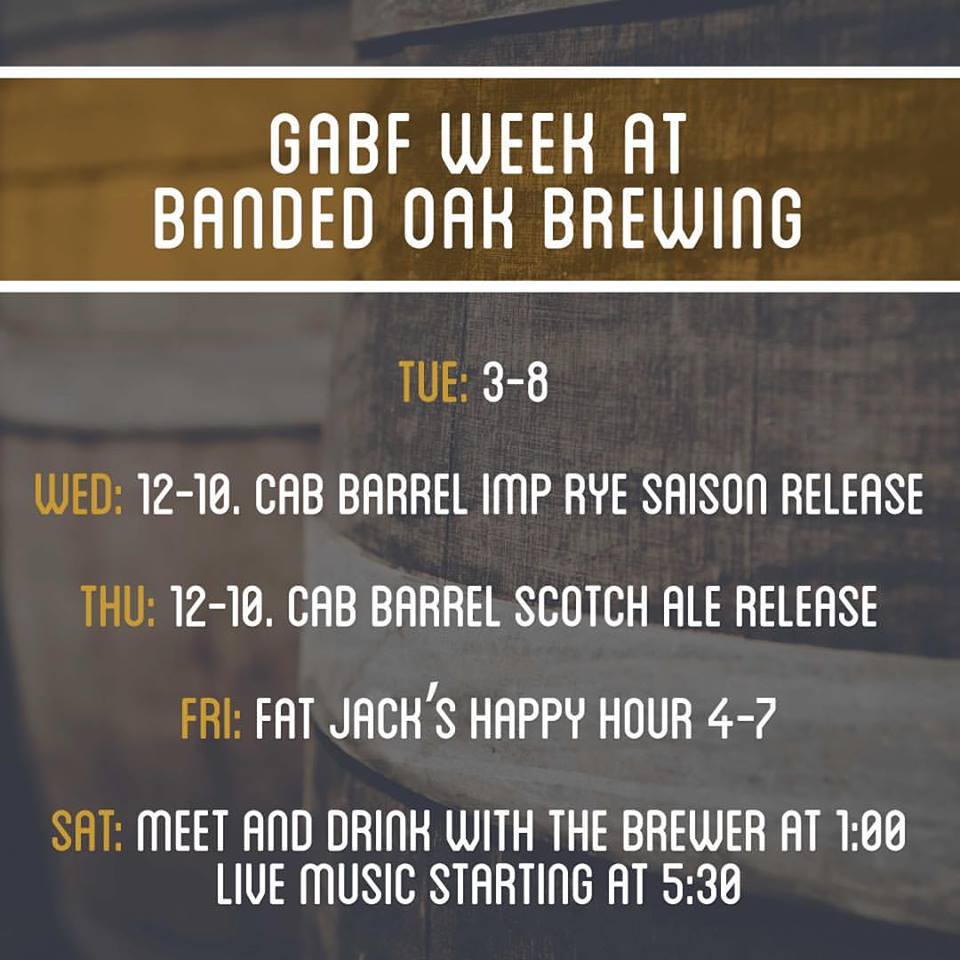 GABF WEEK AT BANDED OAK BREWING

TUE: 3-8

WED: 12-10. CAB BARREL IMP RYE SAISON RELEASE

THU: 12-10. CAB BARREL SCOTCH ALE RELEASE

FRI: FAT JACK'S HAPPY HOUR 4-7

SAT: MEET AND DRINK WITH THE BREWER AT 1:00
LIVE MUSIC STARTING AT 5:30